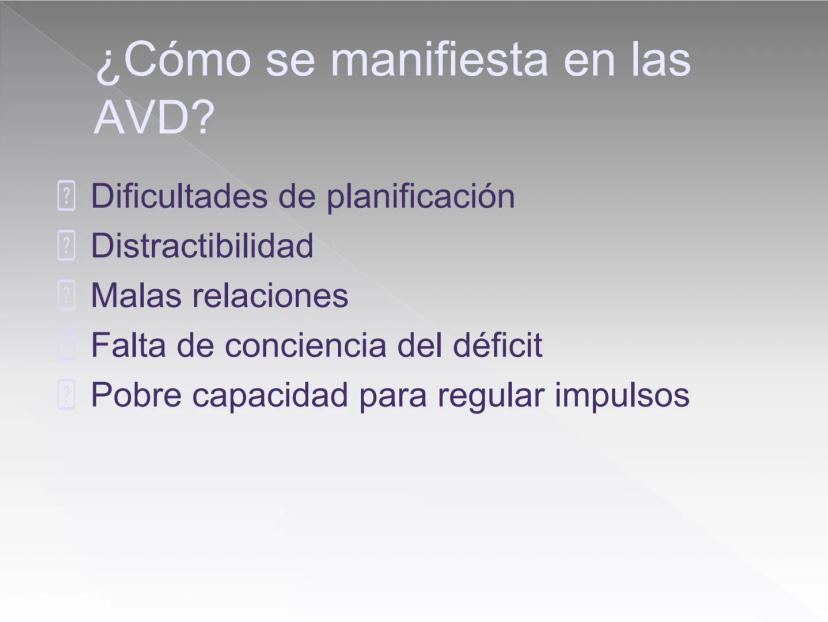 ¿Cómo se manifiesta en las AVD?

Dificultades de planificación
Distractibilidad
Malas relaciones
Falta de conciencia del déficit
Pobre capacidad para regular impulsos